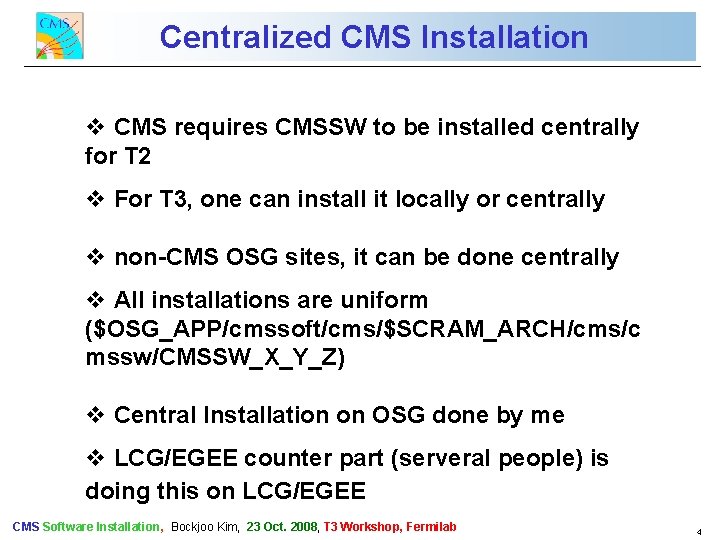 CMS

Centralized CMS Installation

❖ CMS requires CMSSW to be installed centrally for T2

❖ For T3, one can install it locally or centrally

❖ non-CMS OSG sites, it can be done centrally

❖ All installations are uniform (\$OSG_APP/cmssoft/cms/\$SCRAM_ARCH/cms/cmssw/CMSSW_X_Y_Z)

❖ Central Installation on OSG done by me

❖ LCG/EGEE counter part (serveral people) is doing this on LCG/EGEE

CMS Software Installation, Bockjoo Kim, 23 Oct. 2008, T3 Workshop, Fermilab

4